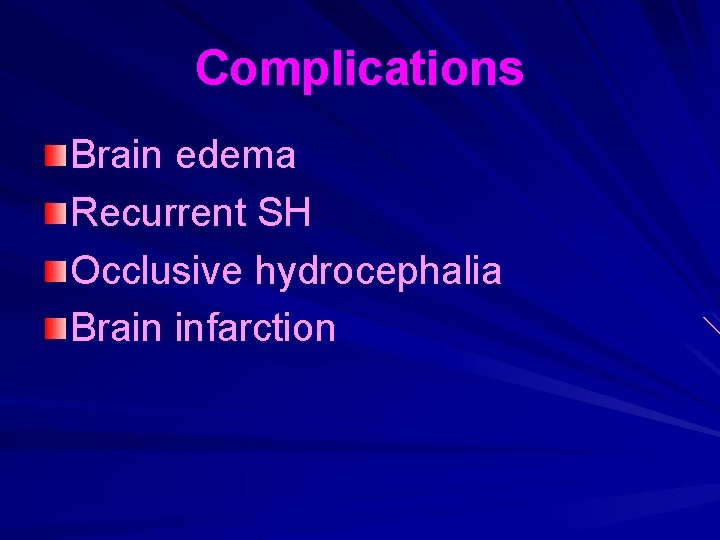 Complications

Brain edema
Recurrent SH
Occlusive hydrocephalia
Brain infarction